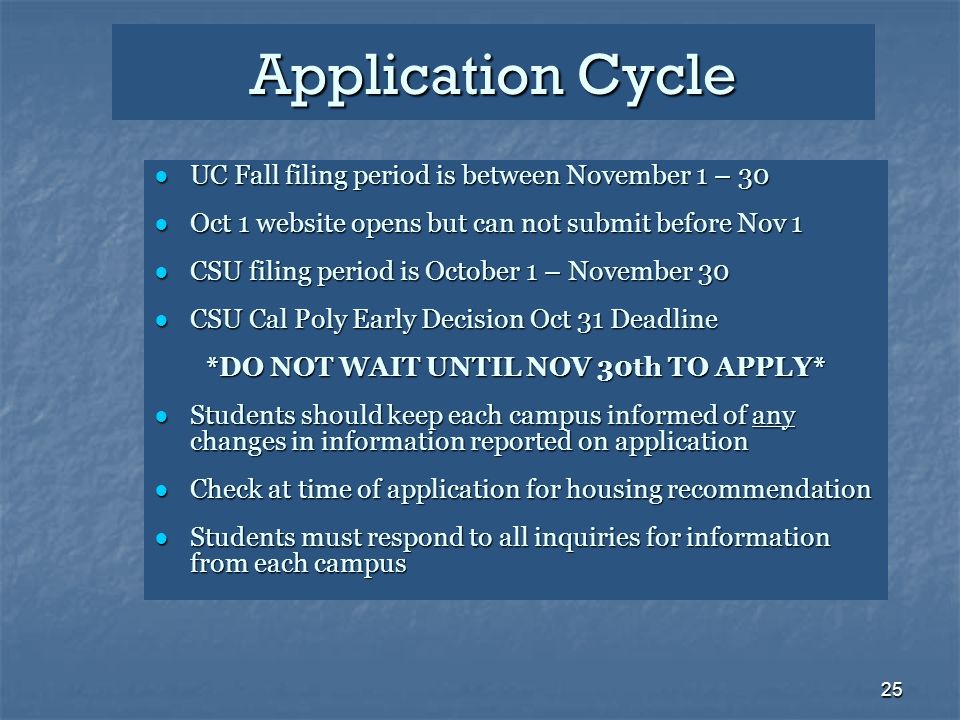 Application Cycle

- UC Fall filing period is between November 1 – 30
- Oct 1 website opens but can not submit before Nov 1
- CSU filing period is October 1 – November 30
- CSU Cal Poly Early Decision Oct 31 Deadline

*DO NOT WAIT UNTIL NOV 30th TO APPLY*

- Students should keep each campus informed of any changes in information reported on application
- Check at time of application for housing recommendation
- Students must respond to all inquiries for information from each campus

25